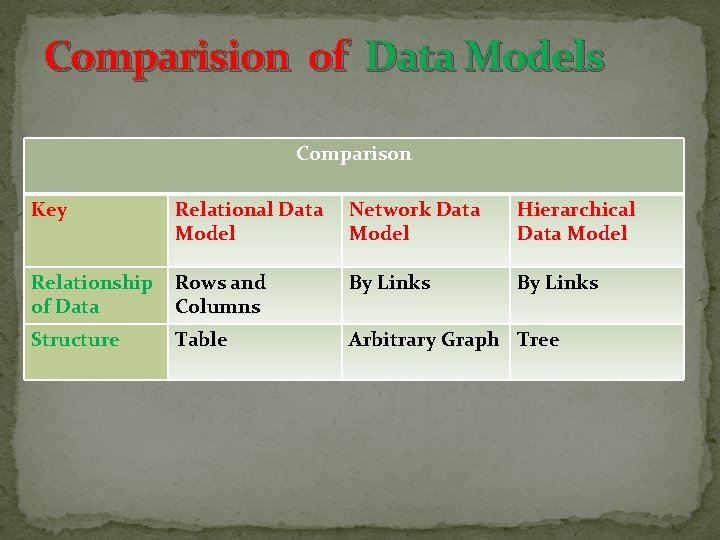 Comparision of Data Models

| Comparison | | | |
|---|---|---|---|
| Key | Relational Data Model | Network Data Model | Hierarchical Data Model |
| Relationship of Data | Rows and Columns | By Links | By Links |
| Structure | Table | Arbitrary Graph | Tree |